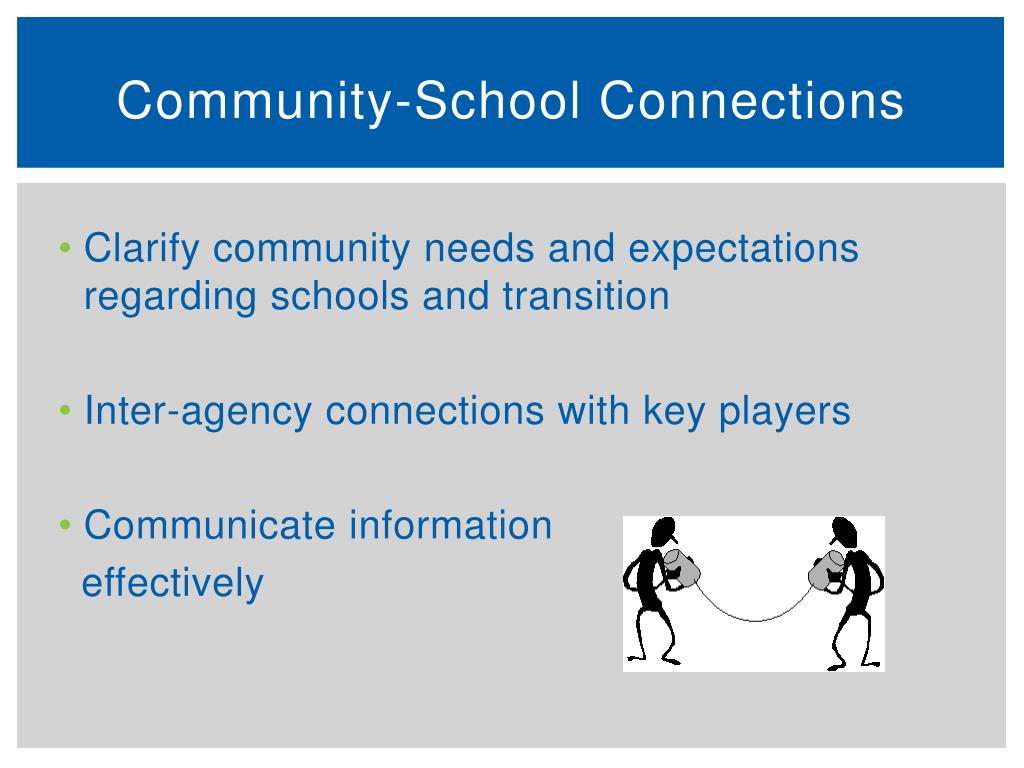 Community-School Connections

• Clarify community needs and expectations regarding schools and transition

• Inter-agency connections with key players

• Communicate information effectively